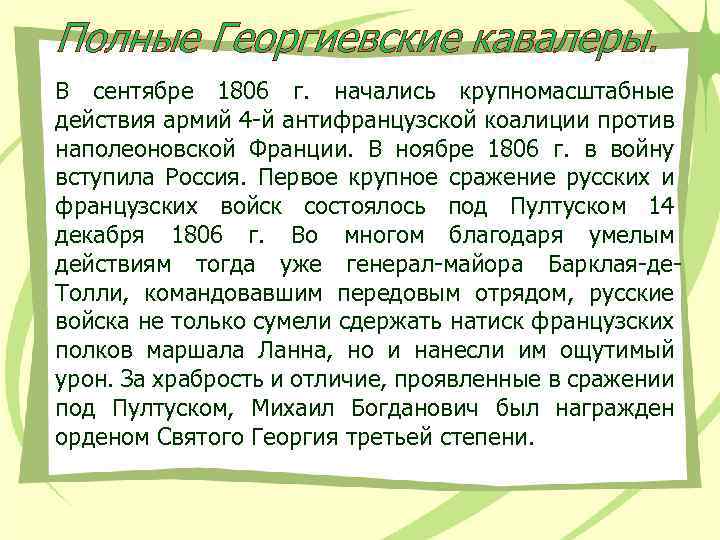 Полные Георгиевские кавалеры.

В сентябре 1806 г. начались крупномасштабные действия армий 4-й антифранцузской коалиции против наполеоновской Франции. В ноябре 1806 г. в войну вступила Россия. Первое крупное сражение русских и французских войск состоялось под Пултуском 14 декабря 1806 г. Во многом благодаря умелым действиям тогда уже генерал-майора Барклая-де-Толли, командовавшим передовым отрядом, русские войска не только сумели сдержать натиск французских полков маршала Ланна, но и нанесли им ощутимый урон. За храбрость и отличие, проявленные в сражении под Пултуском, Михаил Богданович был награжден орденом Святого Георгия третьей степени.